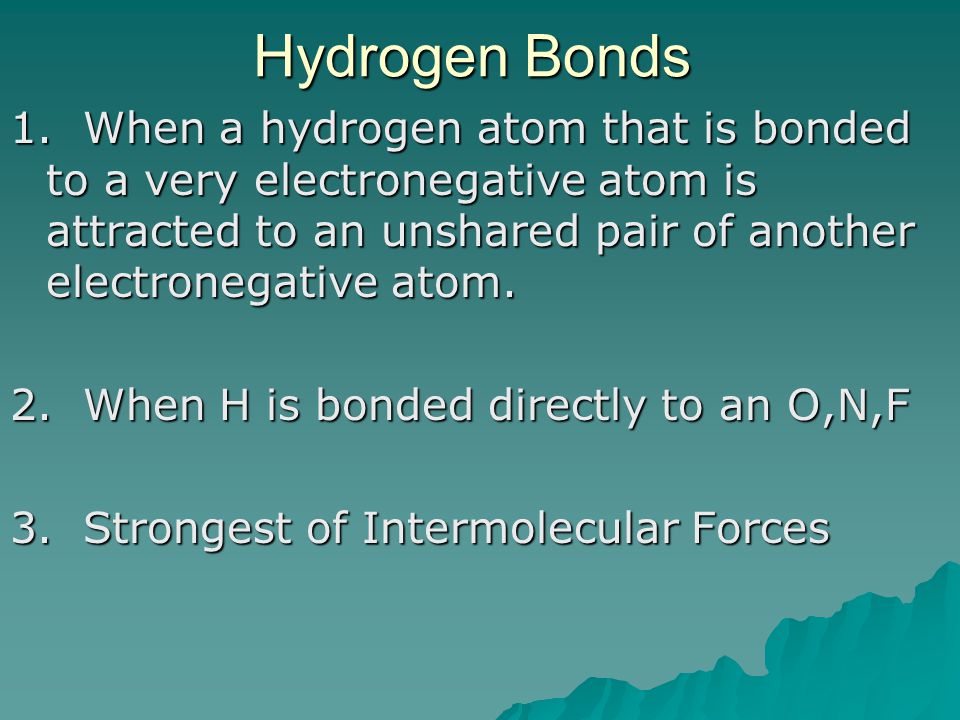 Hydrogen Bonds

1. When a hydrogen atom that is bonded to a very electronegative atom is attracted to an unshared pair of another electronegative atom.

2. When H is bonded directly to an O,N,F

3. Strongest of Intermolecular Forces